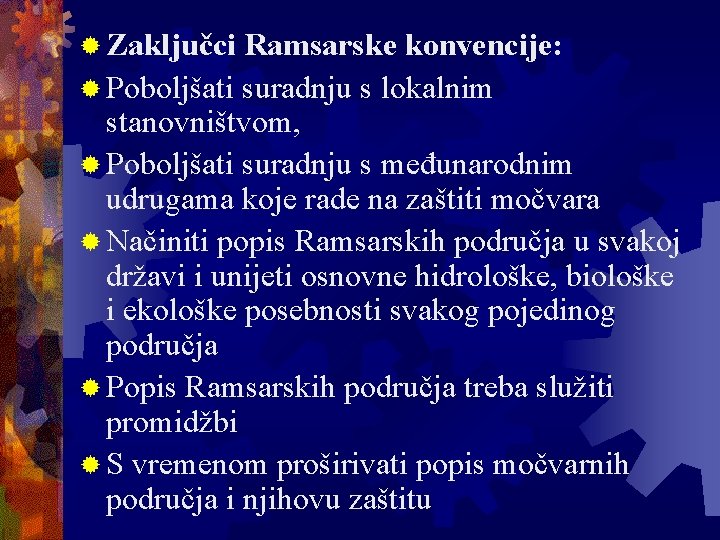 Zaključci Ramsarske konvencije:

Poboljšati suradnju s lokalnim stanovništvom,

Poboljšati suradnju s međunarodnim udrugama koje rade na zaštiti močvara

Načiniti popis Ramsarskih područja u svakoj državi i unijeti osnovne hidrološke, biološke i ekološke posebnosti svakog pojedinog područja

Popis Ramsarskih područja treba služiti promidžbi

S vremenom proširivati popis močvarnih područja i njihovu zaštitu